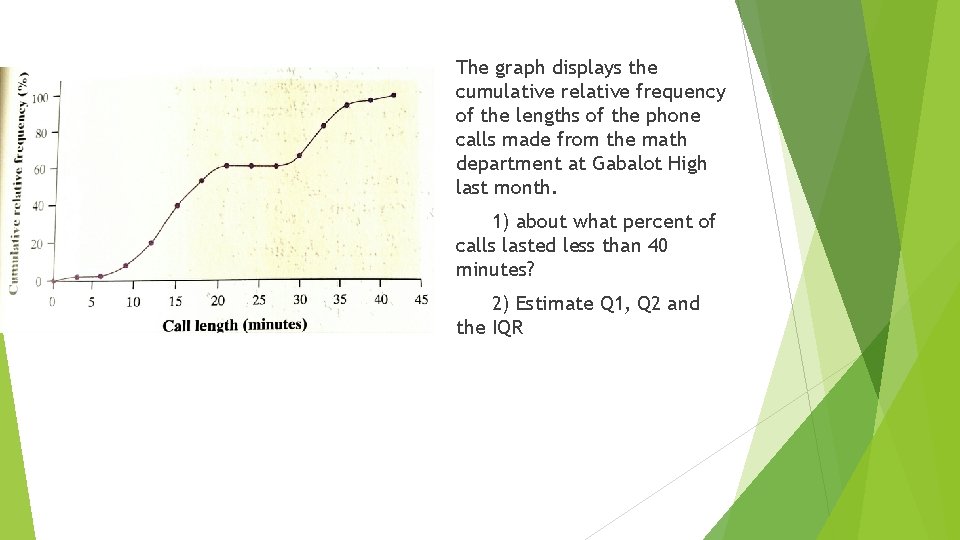 Cumulative relative frequency (%)

100
80
60
40
20
0

0 5 10 15 20 25 30 35 40 45

Call length (minutes)

The graph displays the cumulative relative frequency of the lengths of the phone calls made from the math department at Gabalot High last month.

1) about what percent of calls lasted less than 40 minutes?

2) Estimate Q1, Q2 and the IQR